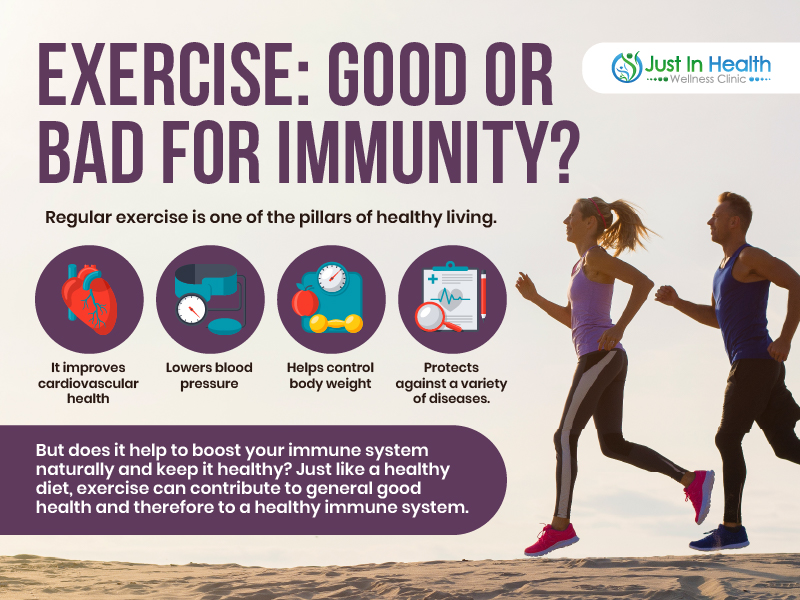 EXERCISE: GOOD OR BAD FOR IMMUNITY?

Just In Health
Wellness Clinic

Regular exercise is one of the pillars of healthy living.

It improves cardiovascular health

Lowers blood pressure

Helps control body weight

Protects against a variety of diseases.

But does it help to boost your immune system naturally and keep it healthy? Just like a healthy diet, exercise can contribute to general good health and therefore to a healthy immune system.